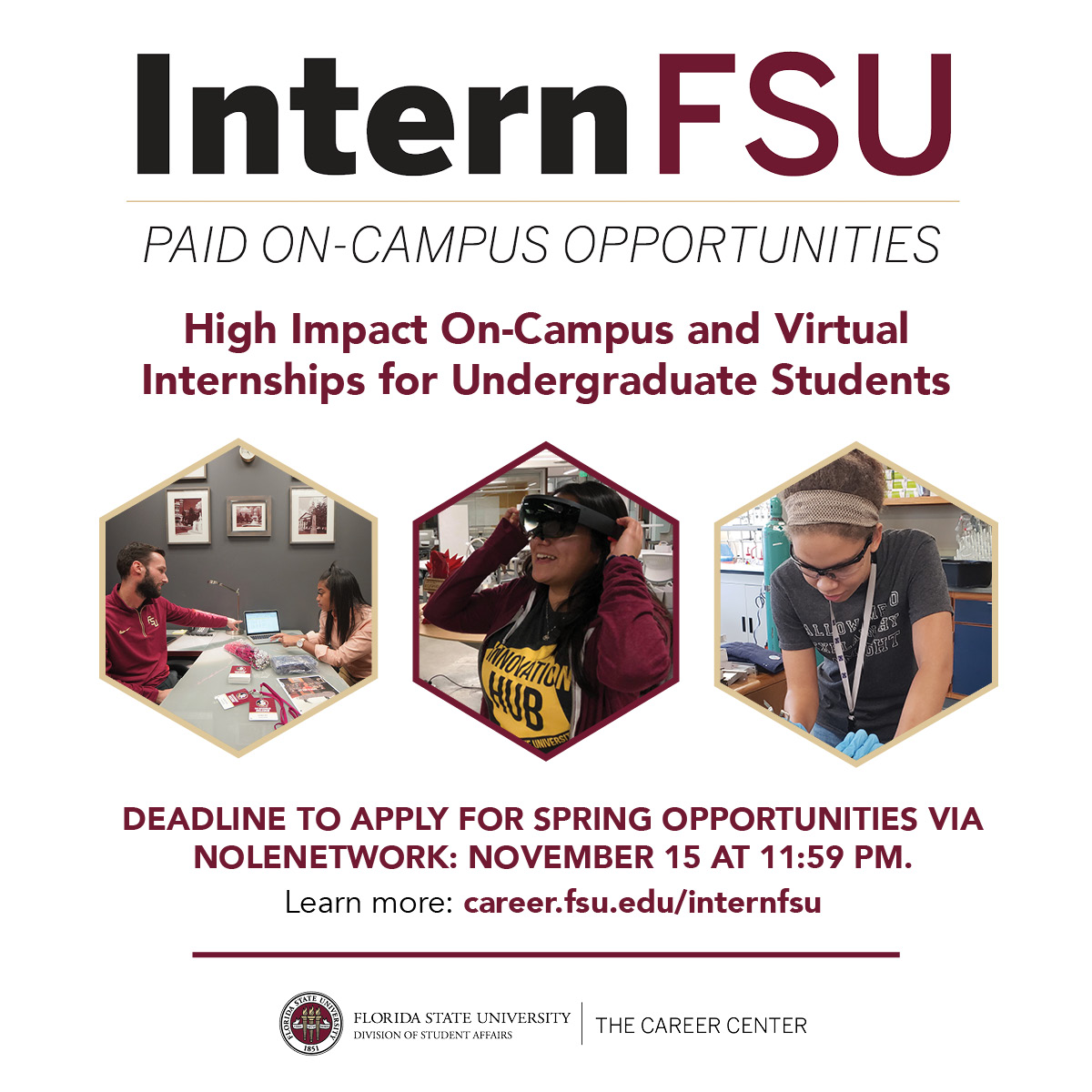 InternFSU

PAID ON-CAMPUS OPPORTUNITIES

High Impact On-Campus and Virtual Internships for Undergraduate Students

INNOVATION HUB

DEADLINE TO APPLY FOR SPRING OPPORTUNITIES VIA NOLENETWORK: NOVEMBER 15 AT 11:59 PM.

Learn more: career.fsu.edu/internfsu

FLORIDA STATE UNIVERSITY 1851

FLORIDA STATE UNIVERSITY
DIVISION OF STUDENT AFFAIRS

THE CAREER CENTER